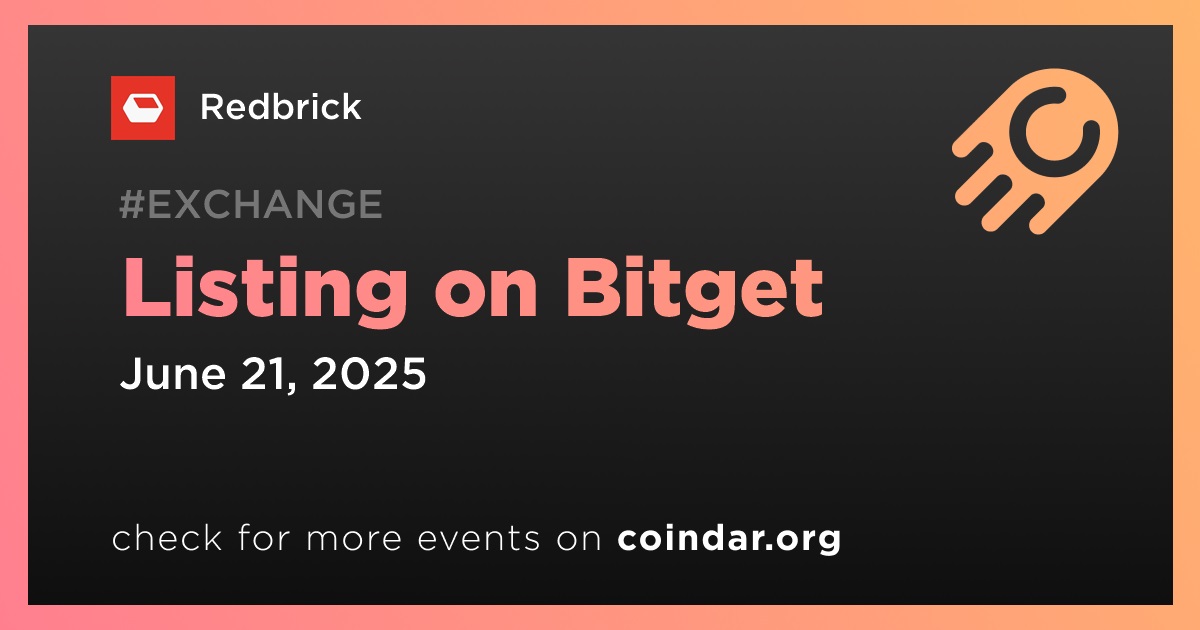 Redbrick

#EXCHANGE

Listing on Bitget

June 21, 2025

check for more events on coindar.org